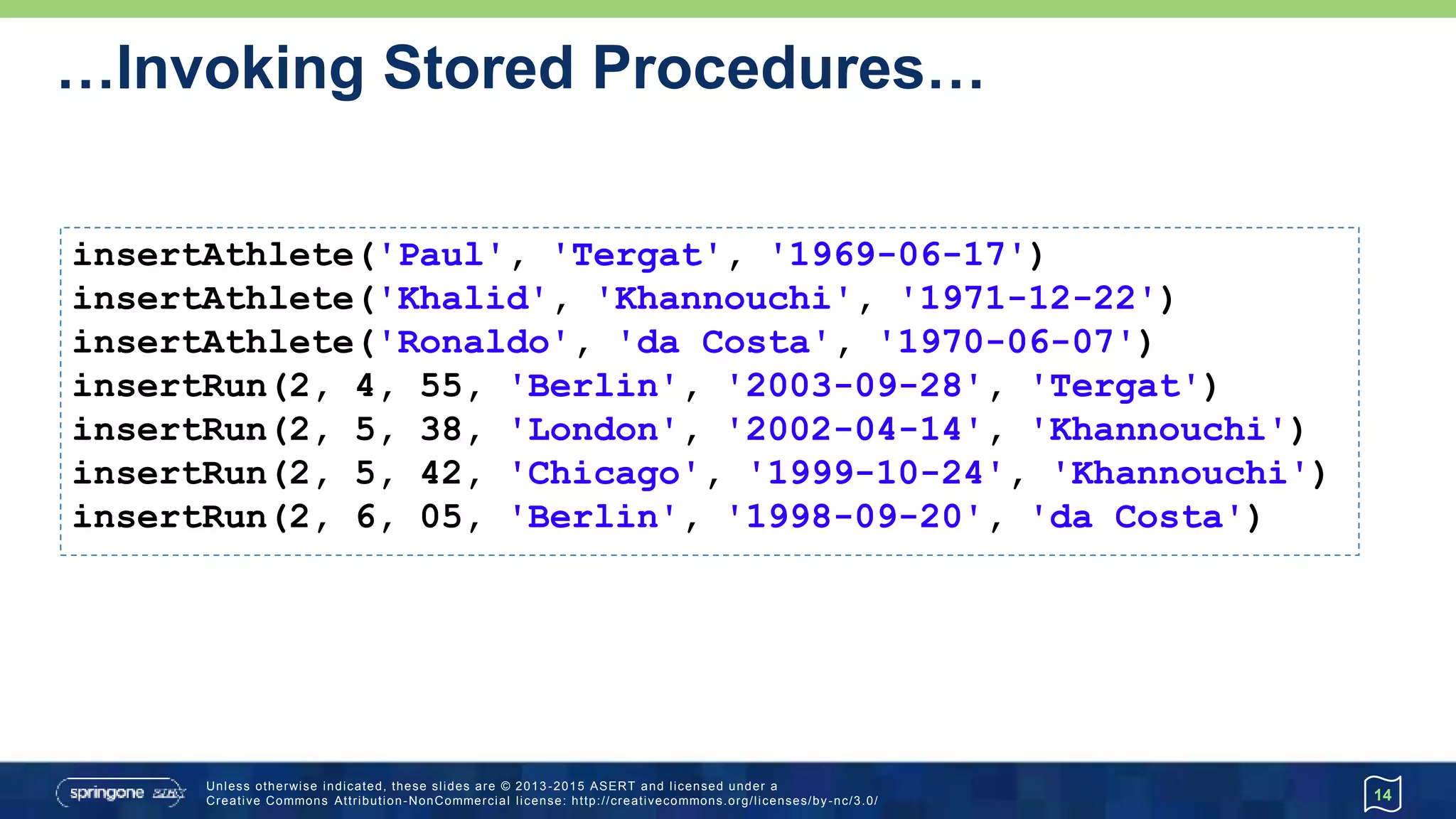 …Invoking Stored Procedures…

insertAthlete('Paul', 'Tergat', '1969-06-17')
insertAthlete('Khalid', 'Khannouchi', '1971-12-22')
insertAthlete('Ronaldo', 'da Costa', '1970-06-07')
insertRun(2, 4, 55, 'Berlin', '2003-09-28', 'Tergat')
insertRun(2, 5, 38, 'London', '2002-04-14', 'Khannouchi')
insertRun(2, 5, 42, 'Chicago', '1999-10-24', 'Khannouchi')
insertRun(2, 6, 05, 'Berlin', '1998-09-20', 'da Costa')

springone 2GX

Unless otherwise indicated, these slides are © 2013-2015 ASERT and licensed under a Creative Commons Attribution-NonCommercial license: http://creativecommons.org/licenses/by-nc/3.0/

14